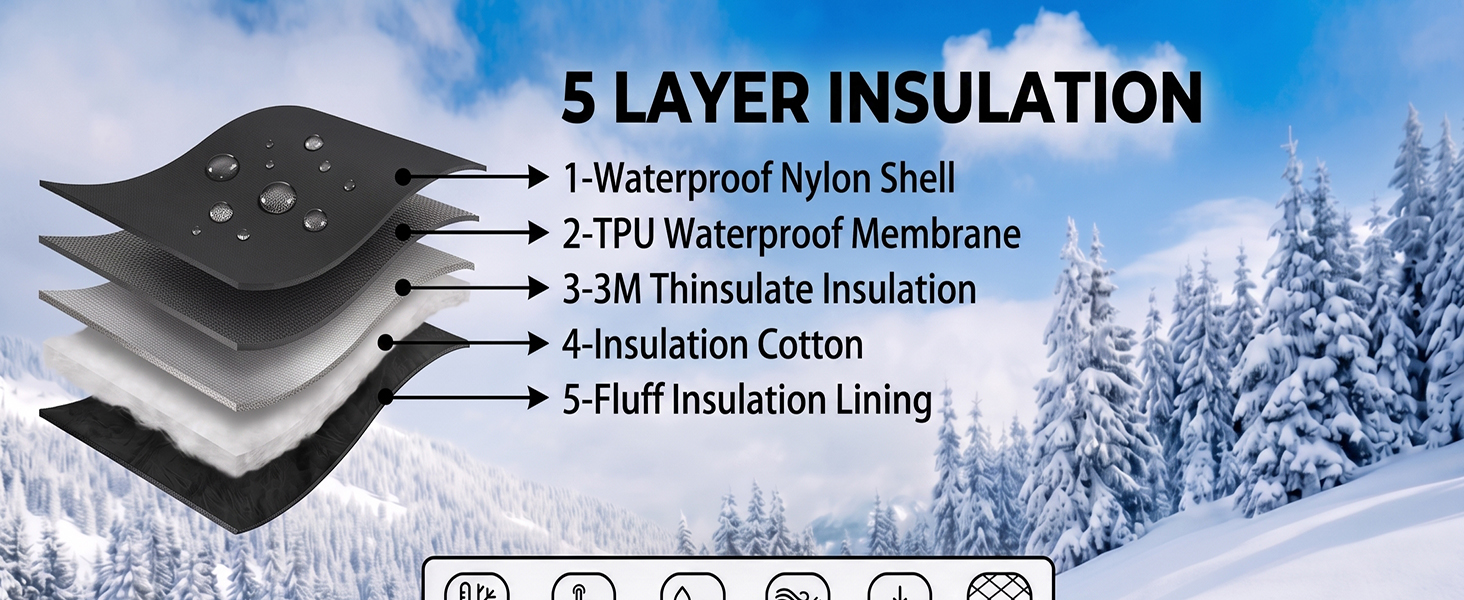 5 LAYER INSULATION

1-Waterproof Nylon Shell
2-TPU Waterproof Membrane
3-3M Thinsulate Insulation
4-Insulation Cotton
5-Fluff Insulation Lining